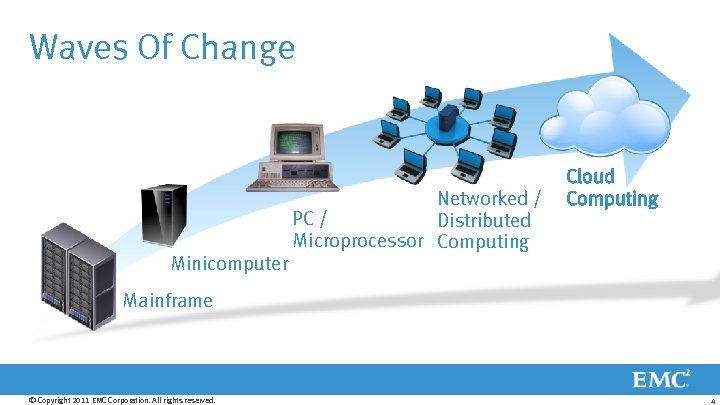 Waves Of Change

Mainframe

Minicomputer

PC / Microprocessor

Networked / Distributed Computing

Cloud Computing

EMC$^2$

© Copyright 2011 EMC Corporation. All rights reserved.

4